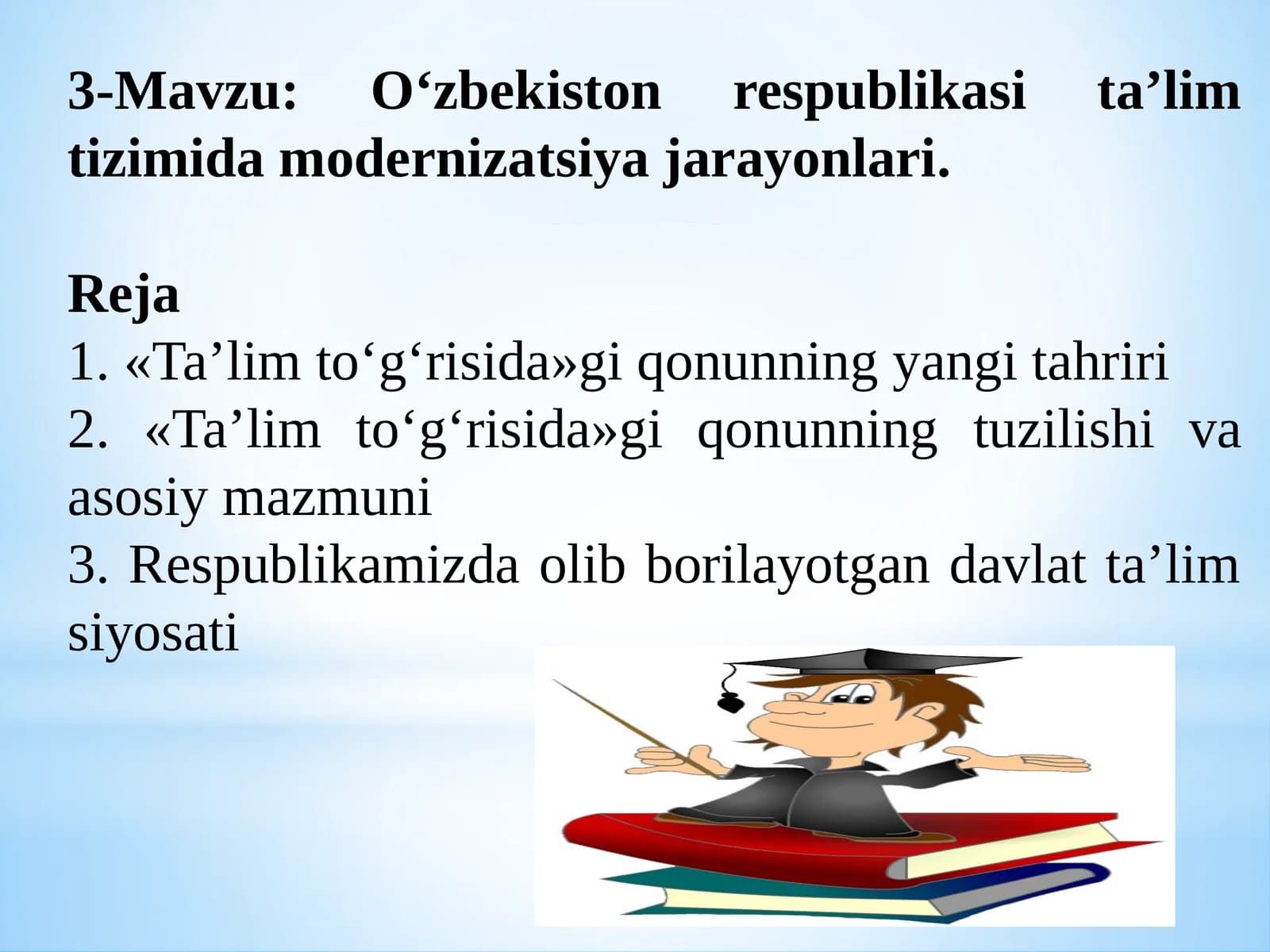 3-Mavzu: O‘zbekiston respublikasi ta’lim tizimida modernizatsiya jarayonlari.

Reja
1. «Ta’lim to‘g‘risida»gi qonunning yangi tahriri
2. «Ta’lim to‘g‘risida»gi qonunning tuzilishi va asosiy mazmuni
3. Respublikamizda olib borilayotgan davlat ta’lim siyosati